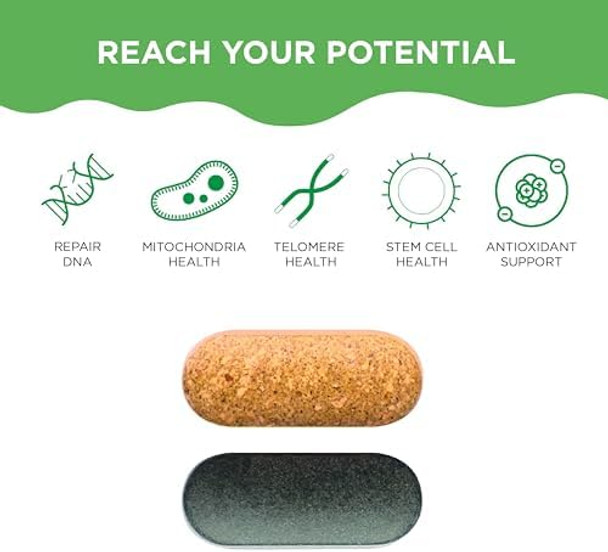 REACH YOUR POTENTIAL

REPAIR DNA

MITOCHONDRIA HEALTH

TELOMERE HEALTH

STEM CELL HEALTH

ANTIOXIDANT SUPPORT